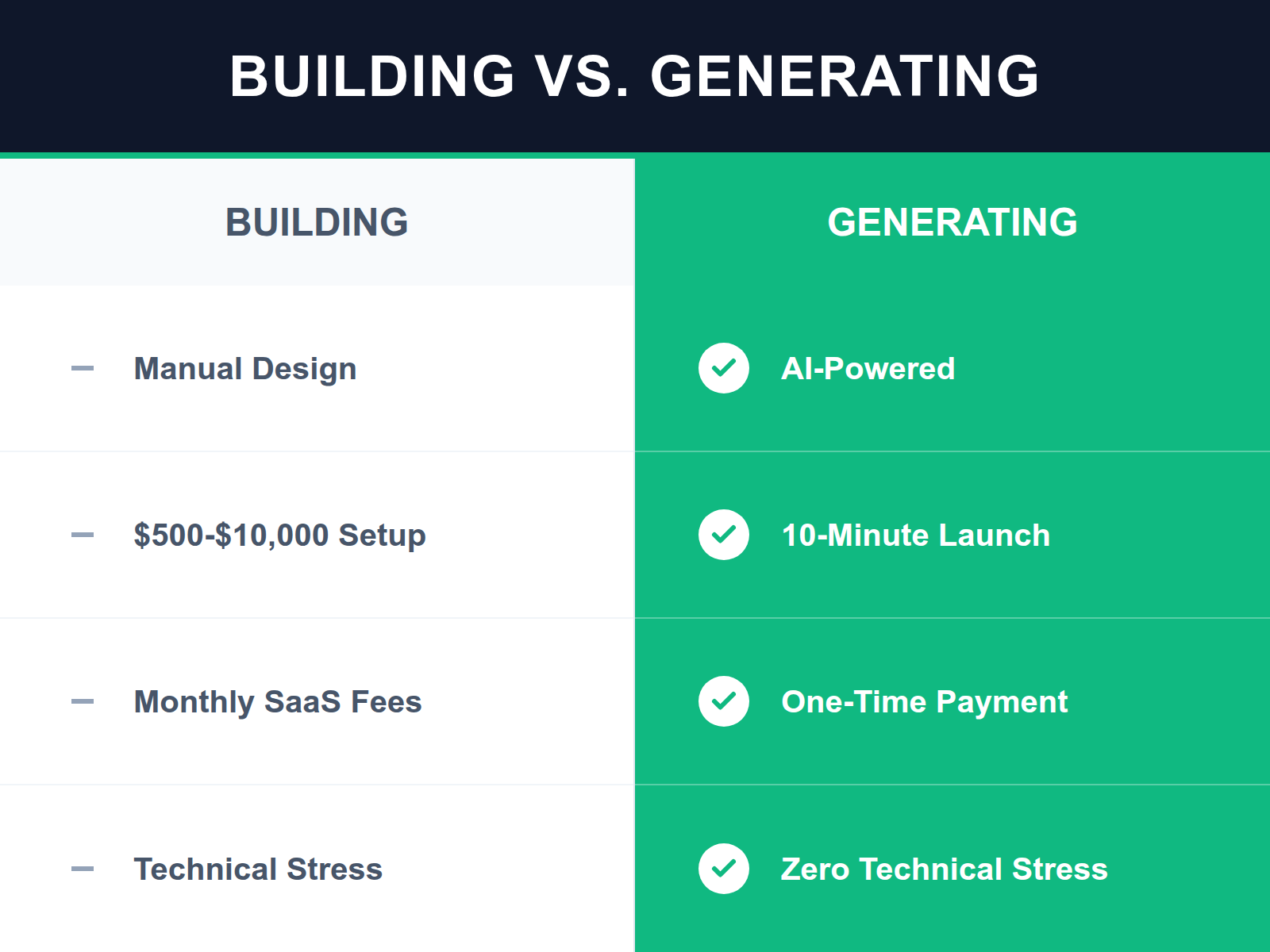 BUILDING VS. GENERATING

| BUILDING | GENERATING |
|---|---|
| Manual Design | AI-Powered |
| \$500-\$10,000 Setup | 10-Minute Launch |
| Monthly SaaS Fees | One-Time Payment |
| Technical Stress | Zero Technical Stress |